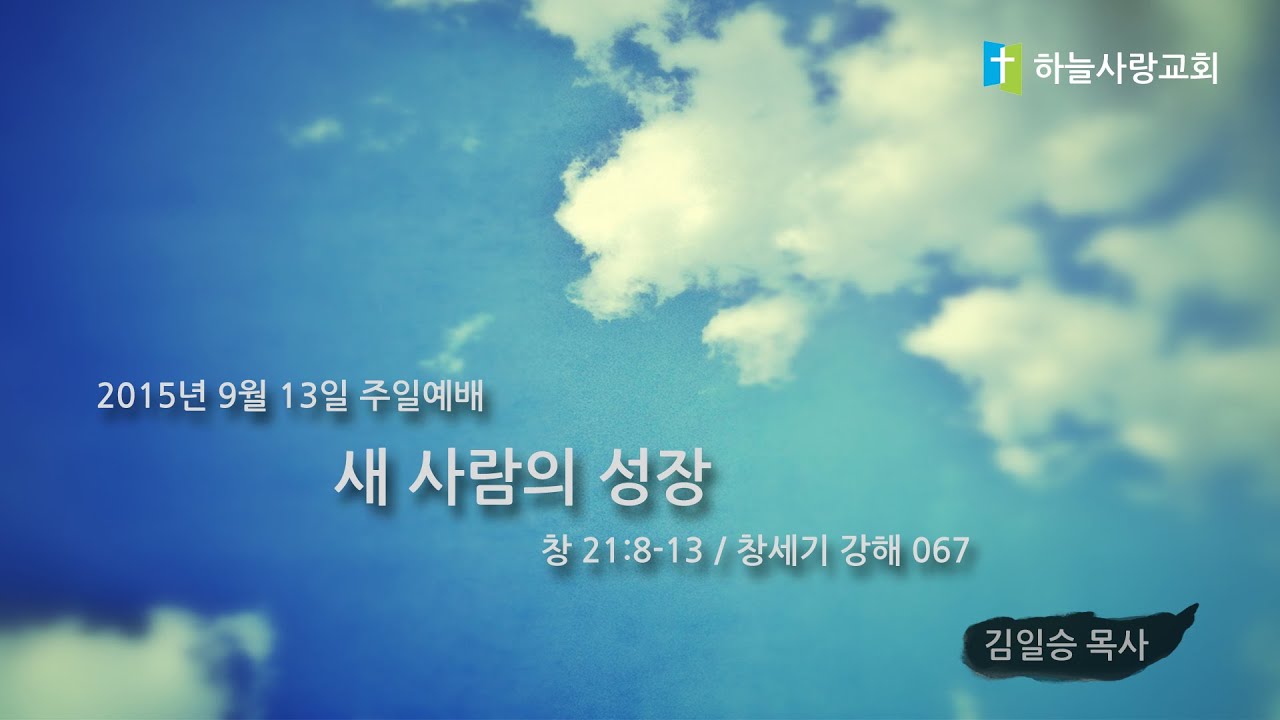 하늘사랑교회

2015년 9월 13일 주일예배

새 사람의 성장

창 21:8-13 / 창세기 강해 067

김일승 목사